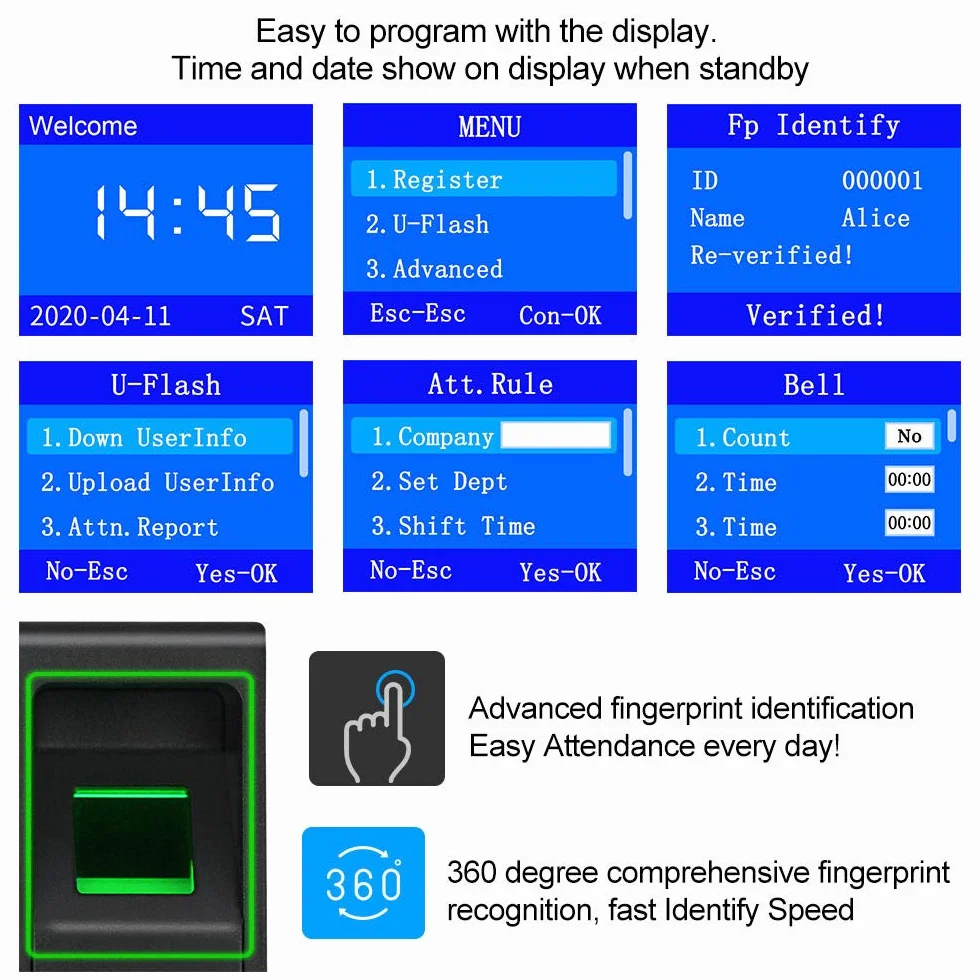 Easy to program with the display.
Time and date show on display when standby

Welcome
14:45
2020-04-11 SAT

MENU
1. Register
2. U-Flash
3. Advanced
Esc-Esc Con-OK

Fp Identify
ID 000001
Name Alice
Re-verified!
Verified!

U-Flash
1. Down UserInfo
2. Upload UserInfo
3. Attn. Report
No-Esc Yes-OK

Att. Rule
1. Company
2. Set Dept
3. Shift Time
No-Esc Yes-OK

Bell
1. Count No
2. Time 00:00
3. Time 00:00
No-Esc Yes-OK

Advanced fingerprint identification
Easy Attendance every day!

360°

360 degree comprehensive fingerprint recognition, fast Identify Speed